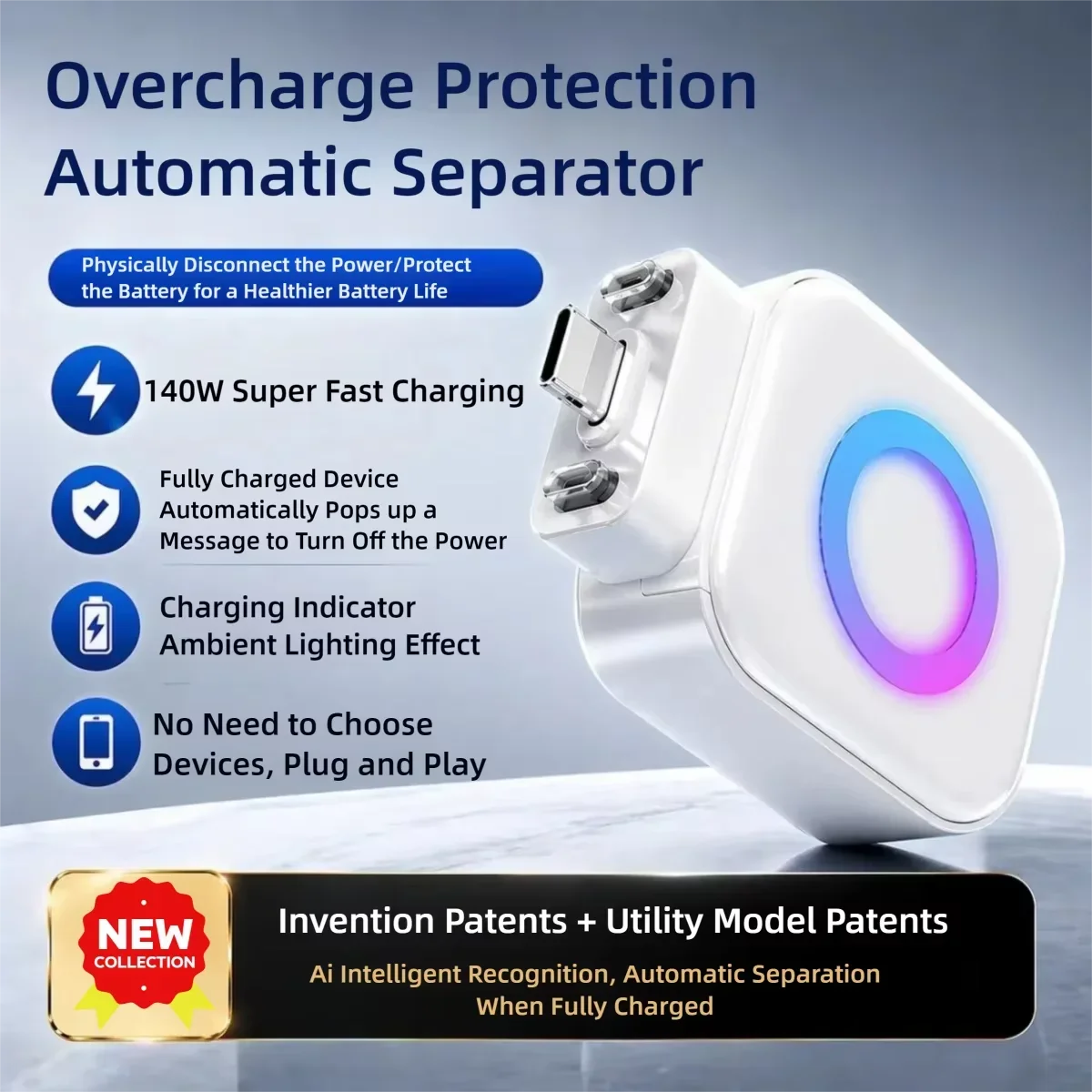 Overcharge Protection
Automatic Separator

Physically Disconnect the Power/Protect the Battery for a Healthier Battery Life

140W Super Fast Charging

Fully Charged Device Automatically Pops up a Message to Turn Off the Power

Charging Indicator
Ambient Lighting Effect

No Need to Choose Devices, Plug and Play

NEW
COLLECTION

Invention Patents + Utility Model Patents

Ai Intelligent Recognition, Automatic Separation When Fully Charged